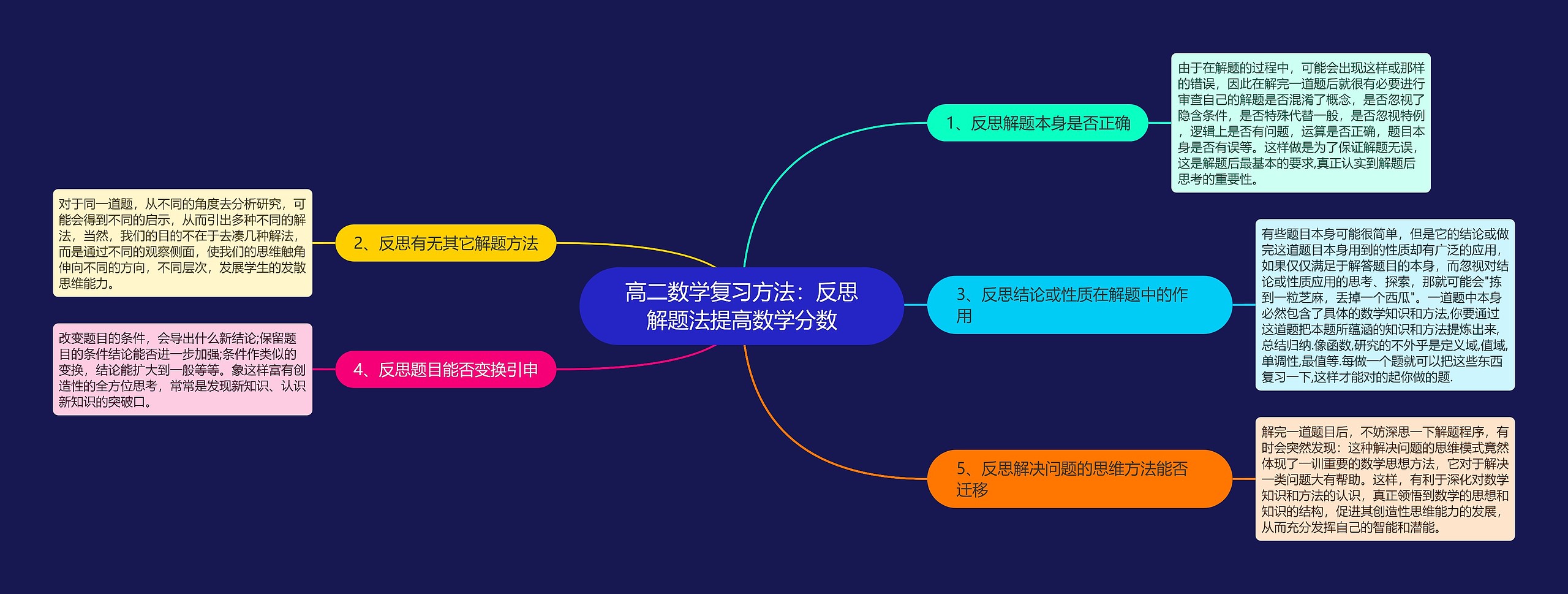 高二数学复习方法：反思解题法提高数学分数

1、反思解题本身是否正确

由于在解题的过程中，可能会出现这样或那样的错误，因此在解完一道题后就很有必要进行审查自己的解题是否混淆了概念，是否忽视了隐含条件，是否特殊代替一般，是否忽视特例，逻辑上是否有问题，运算是否正确，题目本身是否有误等。这样做是为了保证解题无误，这是解题后最基本的要求,真正认实到解题后思考的重要性。

2、反思有无其它解题方法

对于同一道题，从不同的角度去分析研究，可能会得到不同的启示，从而引出多种不同的解法，当然，我们的目的不在于去凑几种解法，而是通过不同的观察侧面，使我们的思维触角伸向不同的方向，不同层次，发展学生的发散思维能力。

3、反思结论或性质在解题中的作用

有些题目本身可能很简单，但是它的结论或做完这道题目本身用到的性质却有广泛的应用，如果仅仅满足于解答题目的本身，而忽视对结论或性质应用的思考、探索，那就可能会"拣到一粒芝麻，丢掉一个西瓜"。一道题中本身必然包含了具体的数学知识和方法,你要通过这道题把本题所蕴涵的知识和方法提炼出来,总结归纳.像函数,研究的不外乎是定义域,值域,单调性,最值等.每做一个题就可以把这些东西复习一下,这样才能对的起你做的题.

4、反思题目能否变换引申

改变题目的条件，会导出什么新结论;保留题目的条件结论能否进一步加强;条件作类似的变换，结论能扩大到一般等等。象这样富有创造性的全方位思考，常常是发现新知识、认识新知识的突破口。

5、反思解决问题的思维方法能否迁移

解完一道题目后，不妨深思一下解题程序，有时会突然发现：这种解决问题的思维模式竟然体现了一训重要的数学思想方法，它对于解决一类问题大有帮助。这样，有利于深化对数学知识和方法的认识，真正领悟到数学的思想和知识的结构，促进其创造性思维能力的发展，从而充分发挥自己的智能和潜能。